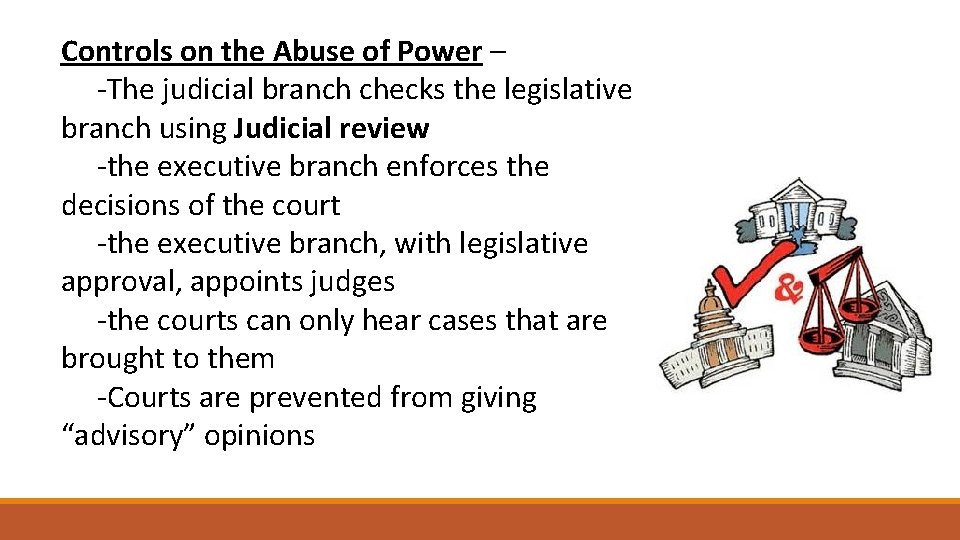 Controls on the Abuse of Power –

-The judicial branch checks the legislative branch using Judicial review

-the executive branch enforces the decisions of the court

-the executive branch, with legislative approval, appoints judges

-the courts can only hear cases that are brought to them

-Courts are prevented from giving “advisory” opinions

&